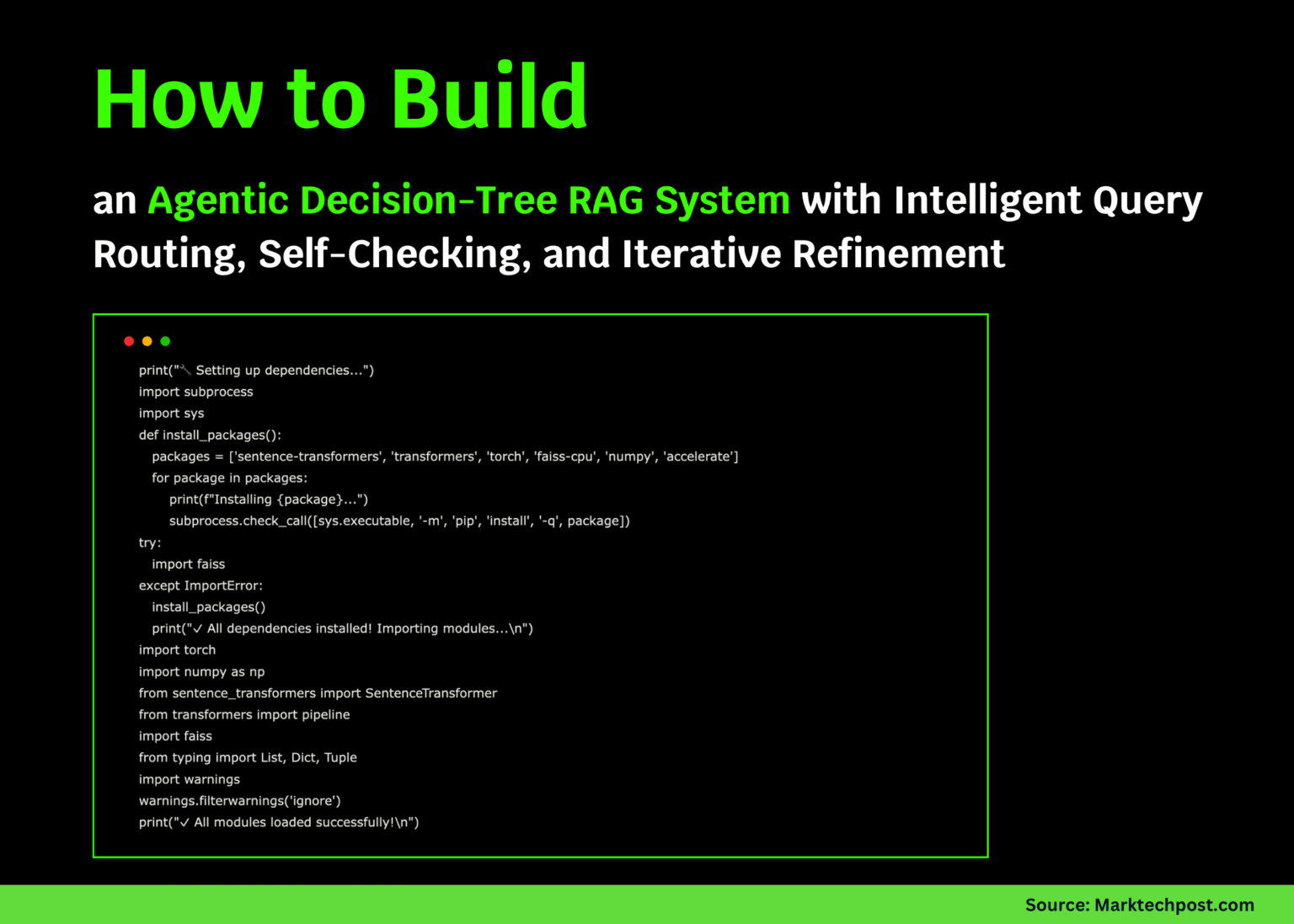 How to Build

an Agentic Decision-Tree RAG System with Intelligent Query Routing, Self-Checking, and Iterative Refinement

print("🔧 Setting up dependencies...")
import subprocess
import sys
def install_packages():
    packages = ['sentence-transformers', 'transformers', 'torch', 'faiss-cpu', 'numpy', 'accelerate']
    for package in packages:
        print(f"Installing {package}...")
        subprocess.check_call([sys.executable, '-m', 'pip', 'install', '-q', package])
try:
    import faiss
except ImportError:
    install_packages()
    print("✓ All dependencies installed! Importing modules...\n")
import torch
import numpy as np
from sentence_transformers import SentenceTransformer
from transformers import pipeline
import faiss
from typing import List, Dict, Tuple
import warnings
warnings.filterwarnings('ignore')
print("✓ All modules loaded successfully!\n")

Source: Marktechpost.com